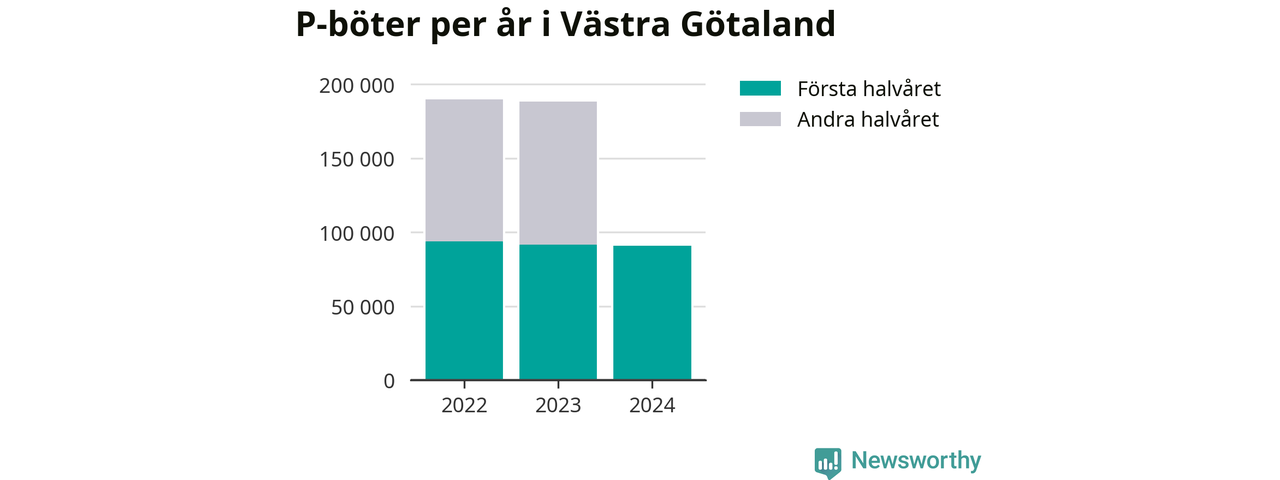 P-böter per år i Västra Götaland

200 000
150 000
100 000
50 000
0

2022
2023
2024

Första halvåret
Andra halvåret

Newsworthy